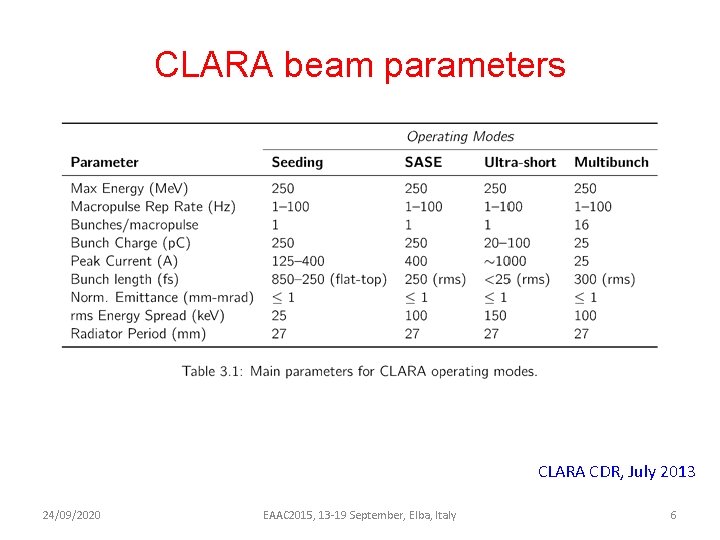 CLARA beam parameters

| | Operating Modes | | | |
|---|---|---|---|---|
| Parameter | Seeding | SASE | Ultra-short | Multibunch |
| Max Energy (MeV) | 250 | 250 | 250 | 250 |
| Macropulse Rep Rate (Hz) | 1–100 | 1–100 | 1–100 | 1–100 |
| Bunches/macropulse | 1 | 1 | 1 | 16 |
| Bunch Charge (pC) | 250 | 250 | 20–100 | 25 |
| Peak Current (A) | 125–400 | 400 | $\sim$1000 | 25 |
| Bunch length (fs) | 850–250 (flat-top) | 250 (rms) | <25 (rms) | 300 (rms) |
| Norm. Emittance (mm-mrad) | $\leq 1$ | $\leq 1$ | $\leq 1$ | $\leq 1$ |
| rms Energy Spread (keV) | 25 | 100 | 150 | 100 |
| Radiator Period (mm) | 27 | 27 | 27 | 27 |

Table 3.1: Main parameters for CLARA operating modes.

CLARA CDR, July 2013

24/09/2020 EAAC2015, 13-19 September, Elba, Italy 6